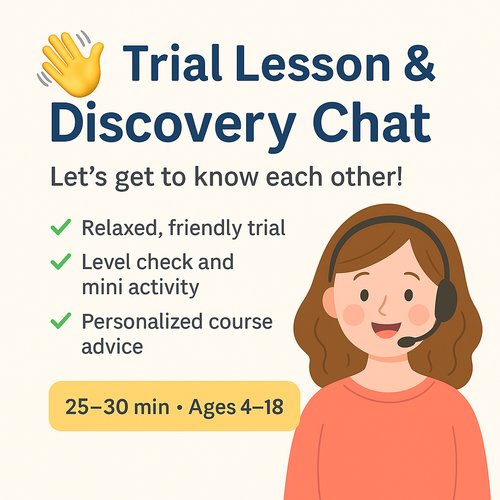 👋 Trial Lesson & Discovery Chat

Let’s get to know each other!

✓ Relaxed, friendly trial

✓ Level check and mini activity

✓ Personalized course advice

25–30 min • Ages 4–18